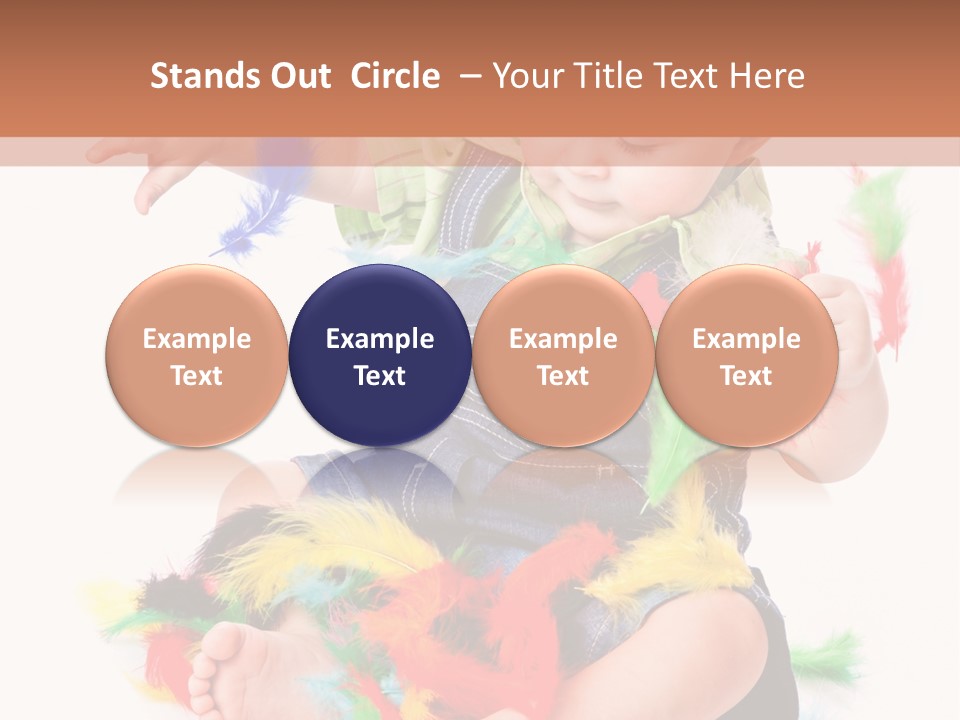 Stands Out Circle – Your Title Text Here

Example Text

Example Text

Example Text

Example Text